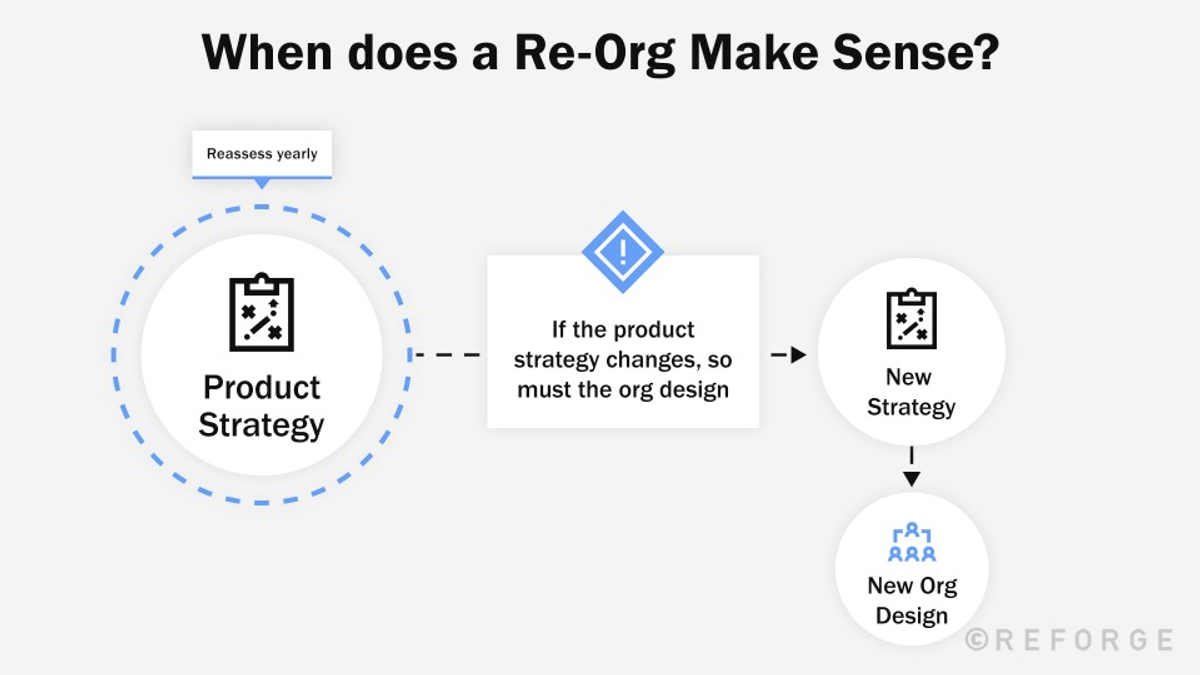 When does a Re-Org Make Sense?

Reassess yearly

Product Strategy

If the product strategy changes, so must the org design

New Strategy

New Org Design

©REFORGE